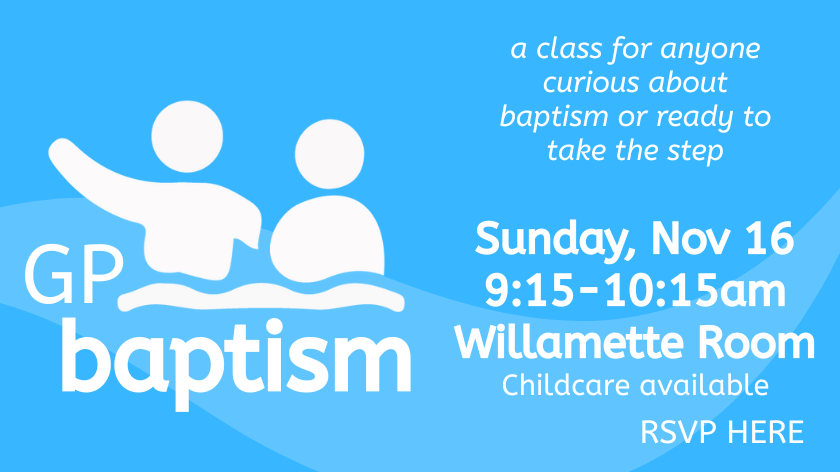 GP baptism

a class for anyone curious about baptism or ready to take the step

Sunday, Nov 16
9:15-10:15am
Willamette Room
Childcare available

RSVP HERE